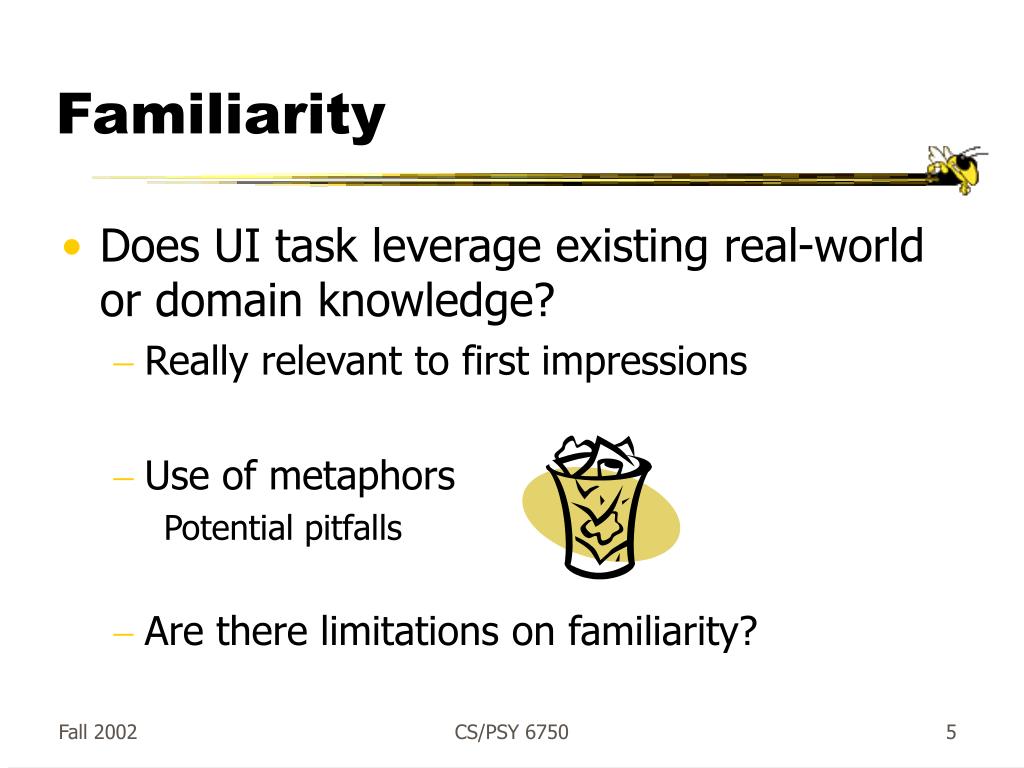 Familiarity

• Does UI task leverage existing real-world or domain knowledge?
– Really relevant to first impressions

– Use of metaphors
Potential pitfalls

– Are there limitations on familiarity?

Fall 2002
CS/PSY 6750
5